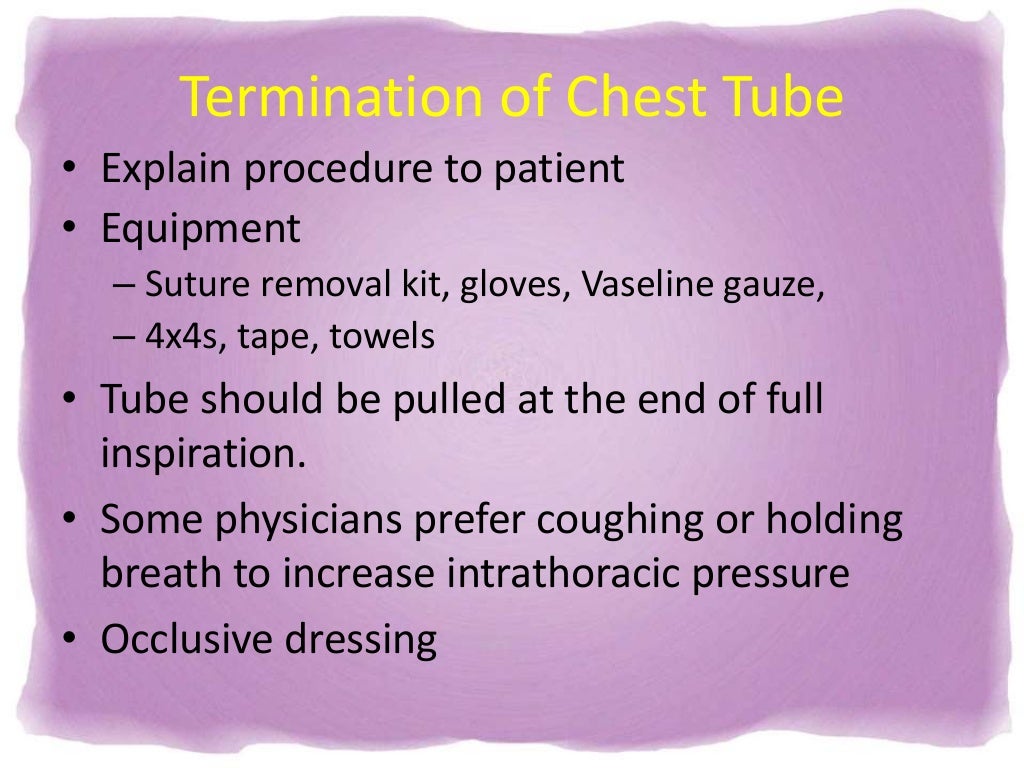 Termination of Chest Tube

• Explain procedure to patient
• Equipment
– Suture removal kit, gloves, Vaseline gauze,
– 4x4s, tape, towels
• Tube should be pulled at the end of full inspiration.
• Some physicians prefer coughing or holding breath to increase intrathoracic pressure
• Occlusive dressing